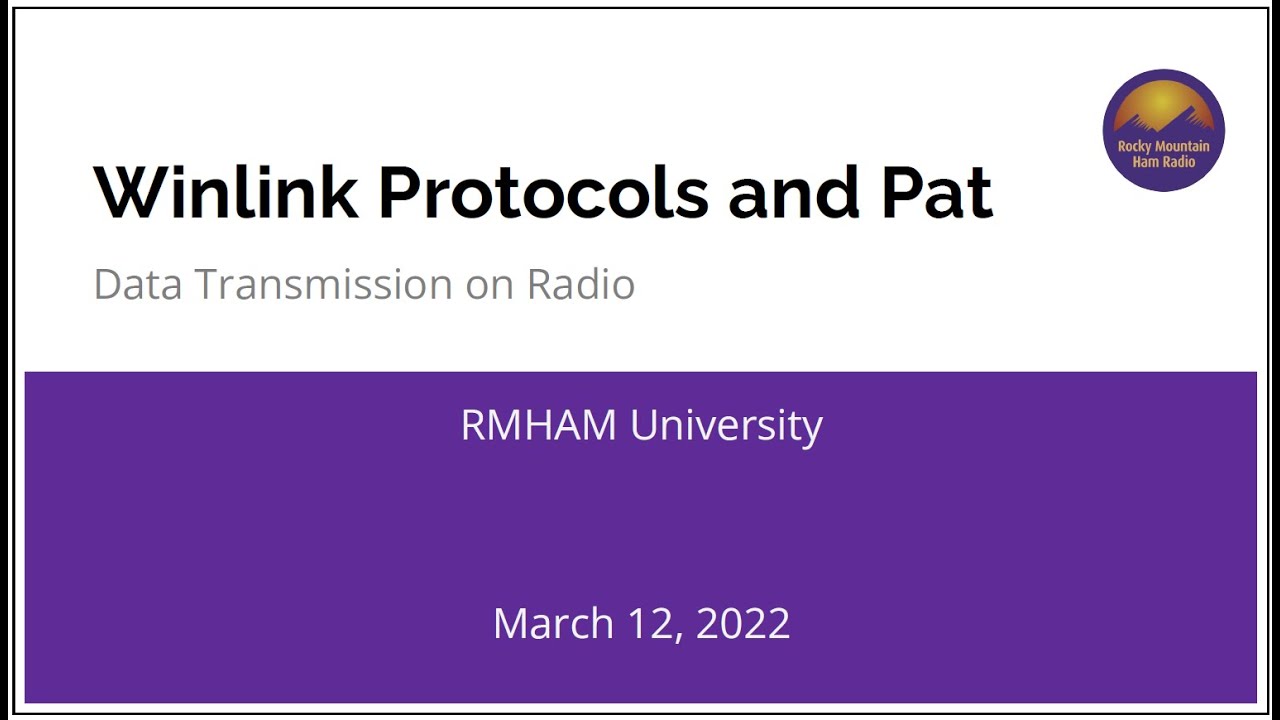 Rocky Mountain Ham Radio

Winlink Protocols and Pat

Data Transmission on Radio

RMHAM University

March 12, 2022